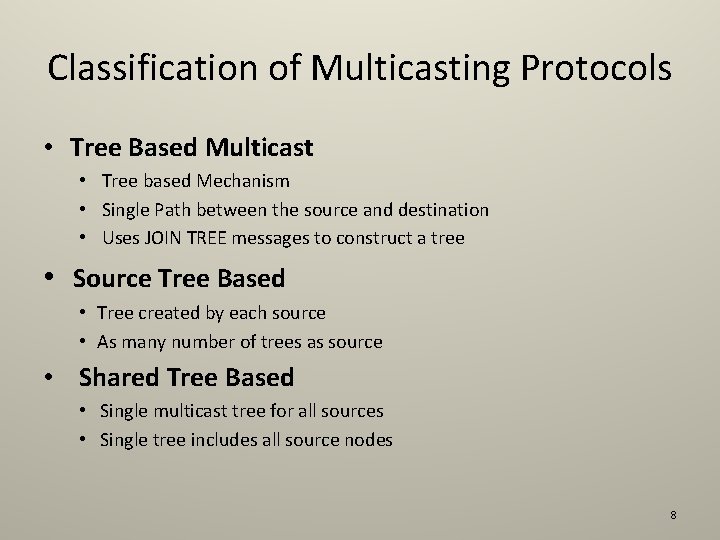 Classification of Multicasting Protocols

• Tree Based Multicast
  • Tree based Mechanism
  • Single Path between the source and destination
  • Uses JOIN TREE messages to construct a tree

• Source Tree Based
  • Tree created by each source
  • As many number of trees as source

• Shared Tree Based
  • Single multicast tree for all sources
  • Single tree includes all source nodes

8